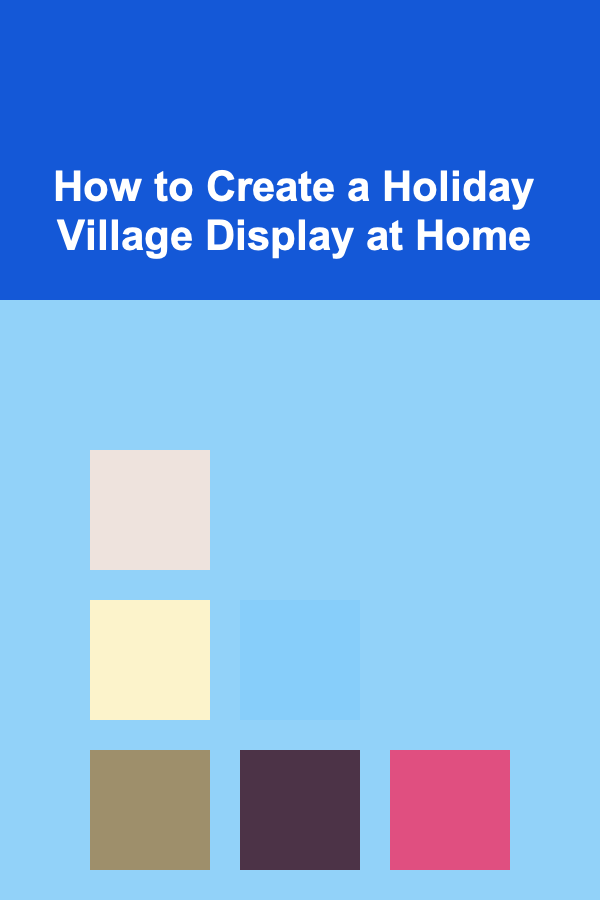 How to Create a Holiday Village Display at Home